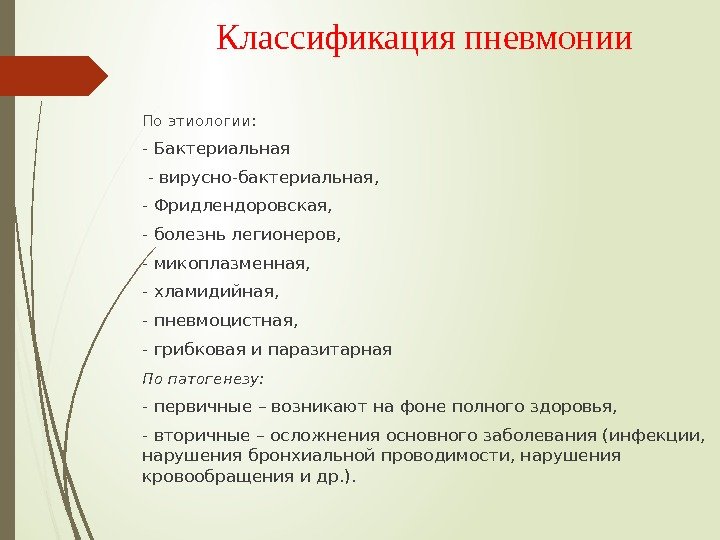 Классификация пневмонии

По этиологии:

- Бактериальная

- вирусно-бактериальная,

- Фридлендоровская,

- болезнь легионеров,

- микоплазменная,

- хламидийная,

- пневмоцистная,

- грибковая и паразитарная

По патогенезу:

- первичные – возникают на фоне полного здоровья,

- вторичные – осложнения основного заболевания (инфекции, нарушения бронхиальной проводимости, нарушения кровообращения и др.).